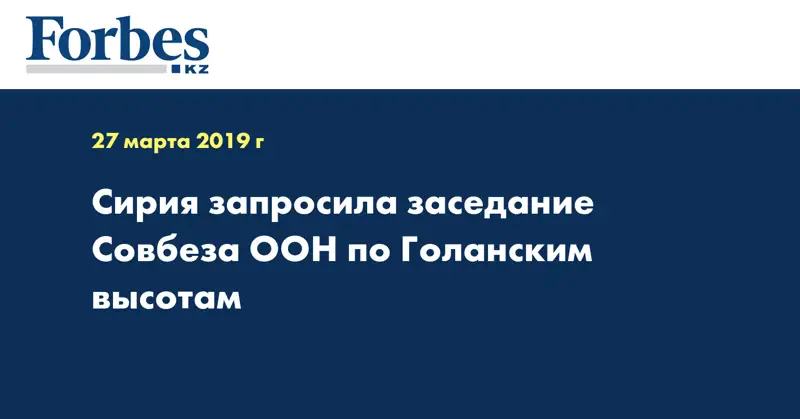 Forbes
KZ

27 марта 2019 г

Сирия запросила заседание Совбеза ООН по Голанским высотам